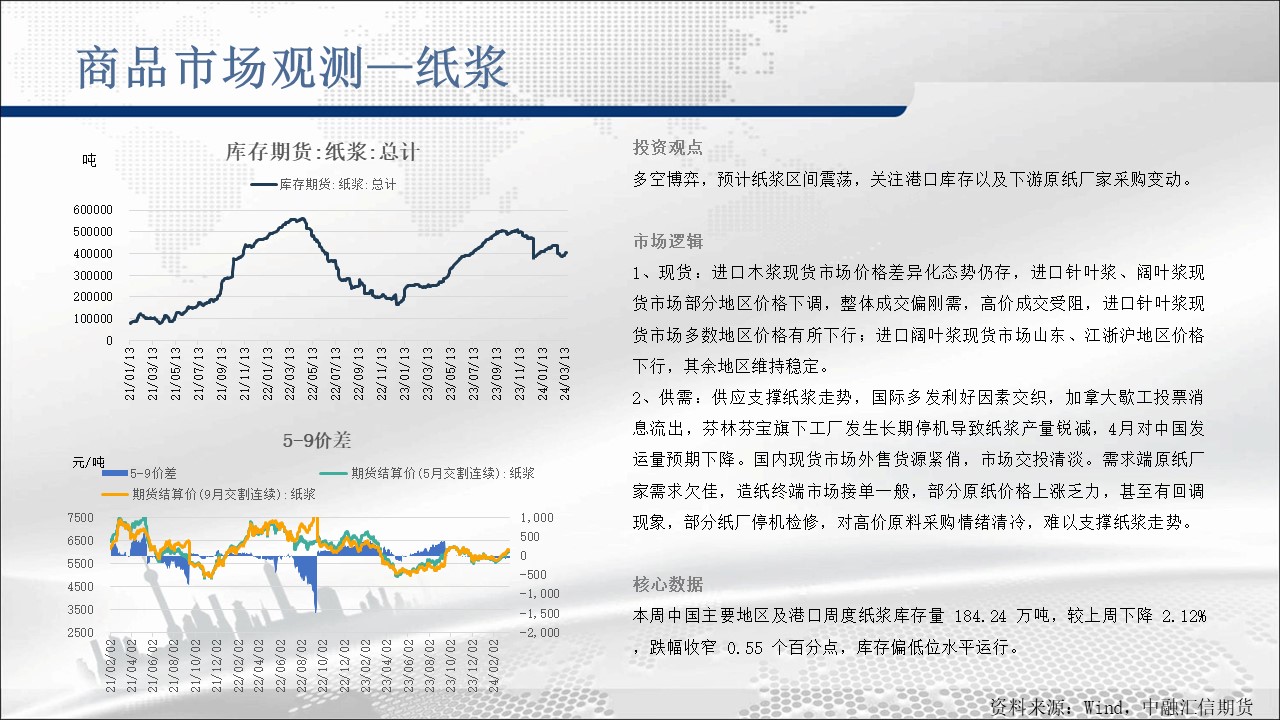 商品市场观测—纸浆

库存期货:纸浆:总计

吨

库存期货:纸浆:总计

600000
500000
400000
300000
200000
100000
0

21/01/13
21/03/13
21/05/13
21/07/13
21/09/13
21/11/13
22/01/13
22/03/13
22/05/13
22/07/13
22/09/13
22/11/13
23/01/13
23/03/13
23/05/13
23/07/13
23/09/13
23/11/13
24/01/13
24/03/13

5-9价差

元/吨

5-9价差
期货结算价(5月交割连续):纸浆
期货结算价(9月交割连续):纸浆

7500
6500
5500
4500
3500
2500

1,000
500
0
-500
-1,000
-1,500
-2,000

21/02/02
21/04/02
21/06/02
21/08/02
21/10/02
21/12/02
22/02/02
22/04/02
22/06/02
22/08/02
22/10/02
22/12/02
23/02/02
23/04/02
23/06/02
23/08/02
23/10/02
23/12/02
24/02/02

投资观点

多空博弈，预计纸浆区间震荡，关注港口库存以及下游原纸厂家采购变动。

市场逻辑

1、现货：进口木浆现货市场价格差异化态势仍存，进口针叶浆、阔叶浆现货市场部分地区价格下调，整体成交偏刚需，高价成交受阻，进口针叶浆现货市场多数地区价格有所下行；进口阔叶浆现货市场山东、江浙沪地区价格下行，其余地区维持稳定。

2、供需：供应支撑纸浆走势，国际多发利好因素交织，加拿大歇工投票消息流出，芬林芬宝旗下工厂发生长期停机导致纸浆产量锐减，4月对中国发运量预期下降。国内现货市场外售货源紧俏，市场交投清淡。需求端原纸厂家需求欠佳，造纸终端市场接单一般，部分原纸价格上涨乏力，甚至有回调现象，部分纸厂停机检修，对高价原料采购情绪清冷，难以支撑纸浆走势。

核心数据

本周中国主要地区及港口周度纸浆库存量 184.24 万吨，较上周下降 2.12%，跌幅收窄 0.55 个百分点，库存偏低位水平运行。

资料来源：Wind，中融汇信期货